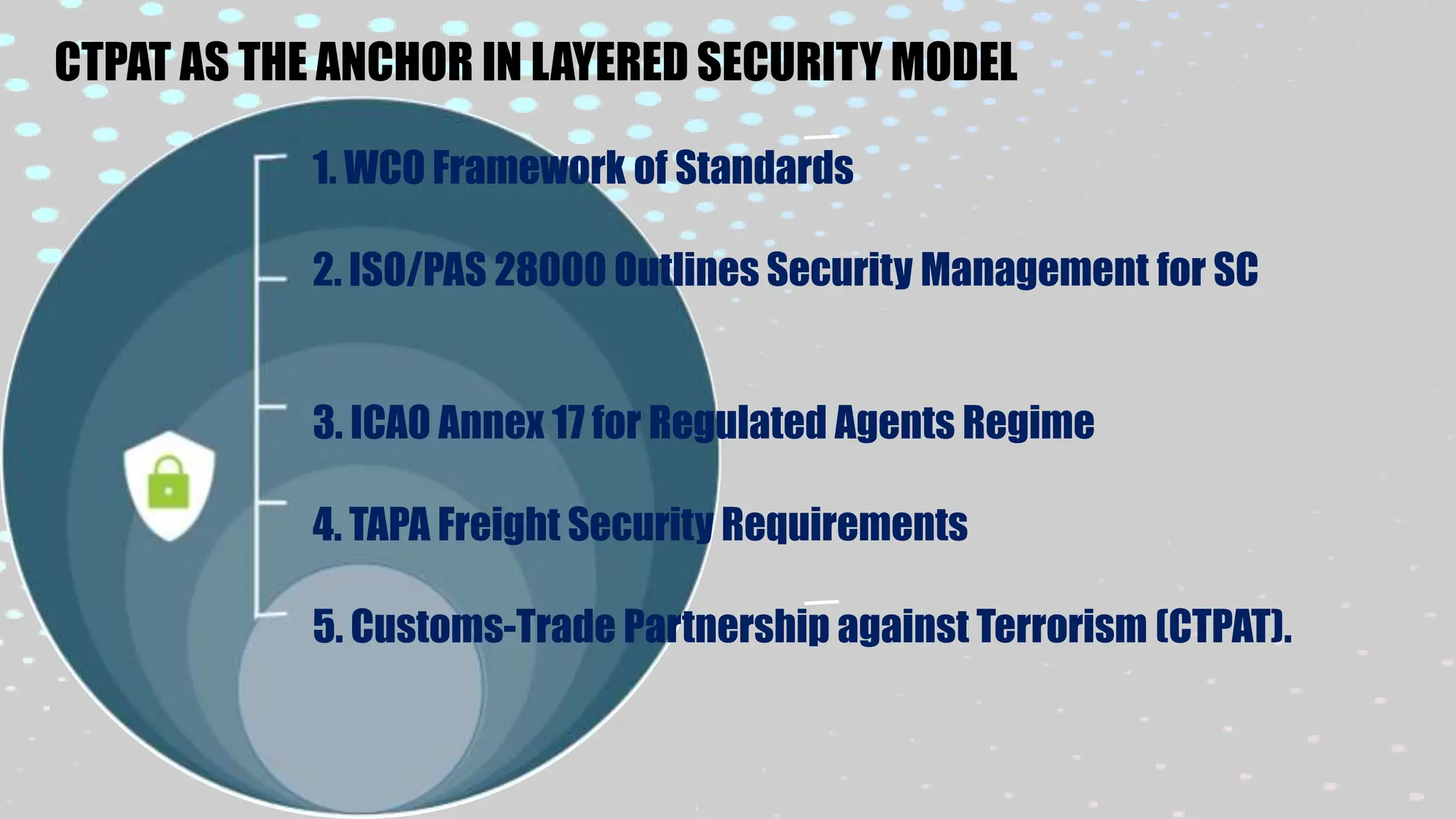 CTPAT AS THE ANCHOR IN LAYERED SECURITY MODEL

1. WCO Framework of Standards

2. ISO/PAS 28000 Outlines Security Management for SC

3. ICAO Annex 17 for Regulated Agents Regime

4. TAPA Freight Security Requirements

5. Customs-Trade Partnership against Terrorism (CTPAT).